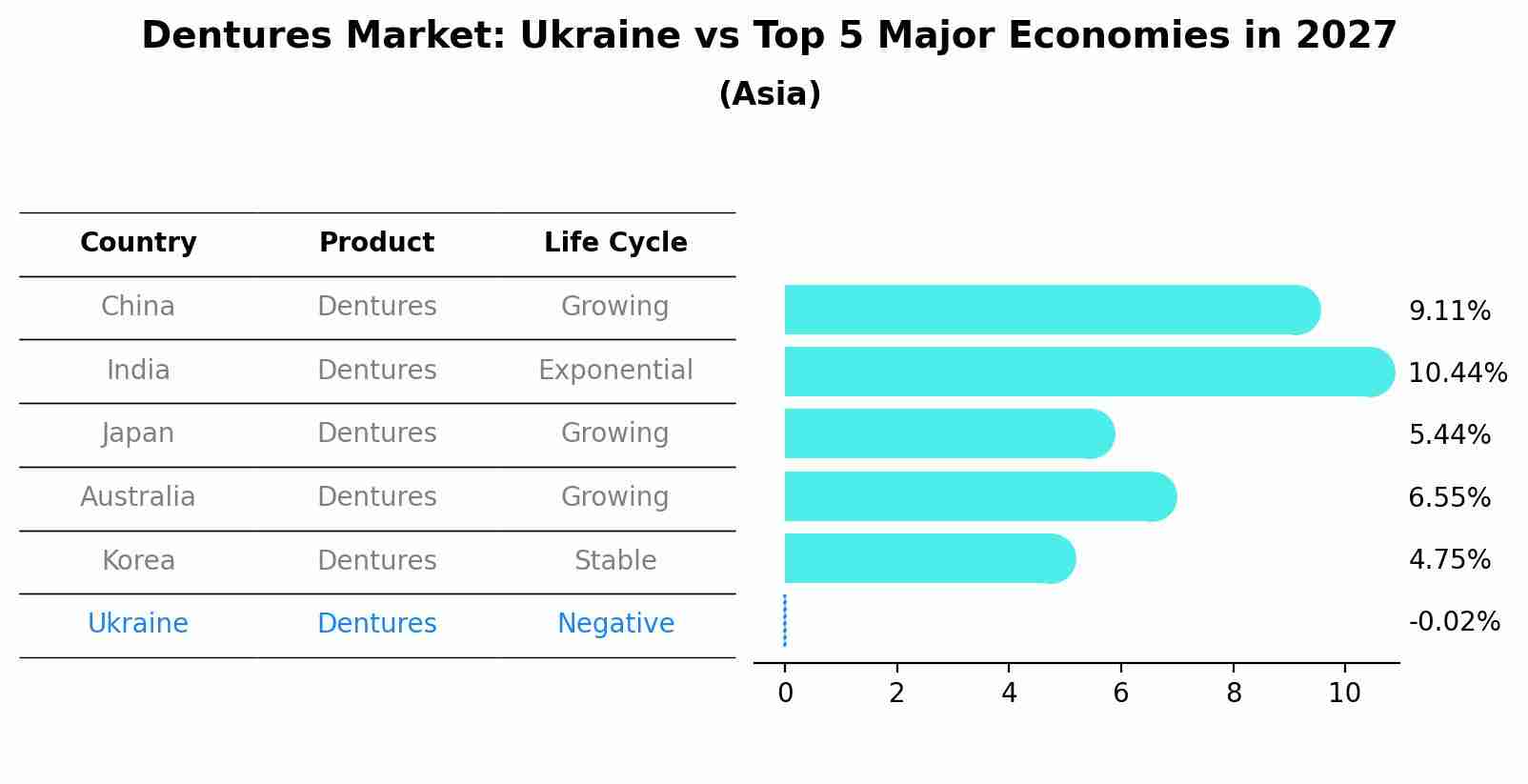 Dentures Market: Ukraine vs Top 5 Major Economies in 2027
(Asia)

| Country | Product | Life Cycle |
|---|---|---|
| China | Dentures | Growing |
| India | Dentures | Exponential |
| Japan | Dentures | Growing |
| Australia | Dentures | Growing |
| Korea | Dentures | Stable |
| Ukraine | Dentures | Negative |

9.11%
10.44%
5.44%
6.55%
4.75%
-0.02%

0 2 4 6 8 10